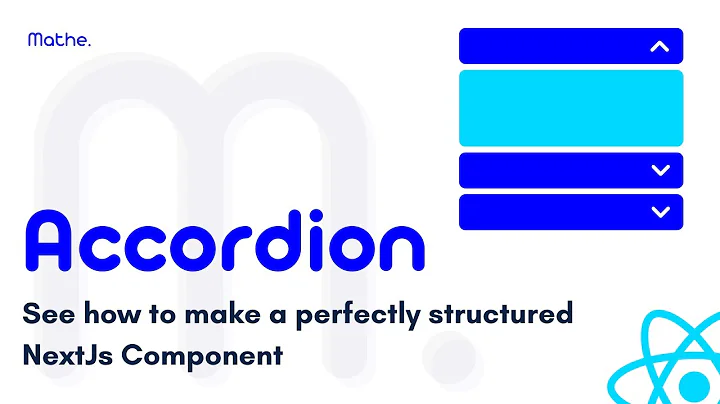 Mathe.

Accordion

See how to make a perfectly structured NextJs Component